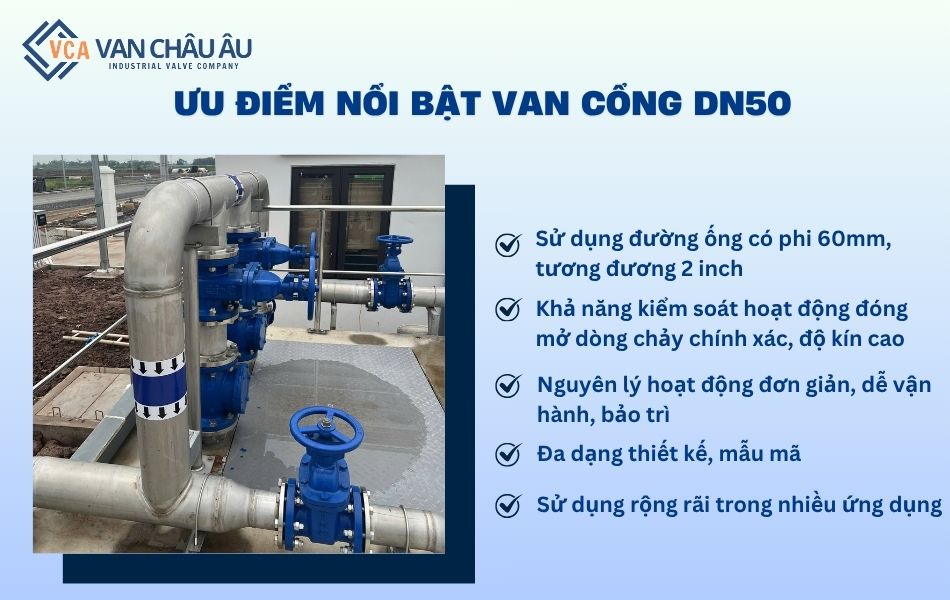 VCA VAN CHÂU ÂU
INDUSTRIAL VALVE COMPANY

ƯU ĐIỂM NỔI BẬT VAN CỔNG DN50

Sử dụng đường ống có phi 60mm, tương đương 2 inch

Khả năng kiểm soát hoạt động đóng mở dòng chảy chính xác, độ kín cao

Nguyên lý hoạt động đơn giản, dễ vận hành, bảo trì

Đa dạng thiết kế, mẫu mã

Sử dụng rộng rãi trong nhiều ứng dụng